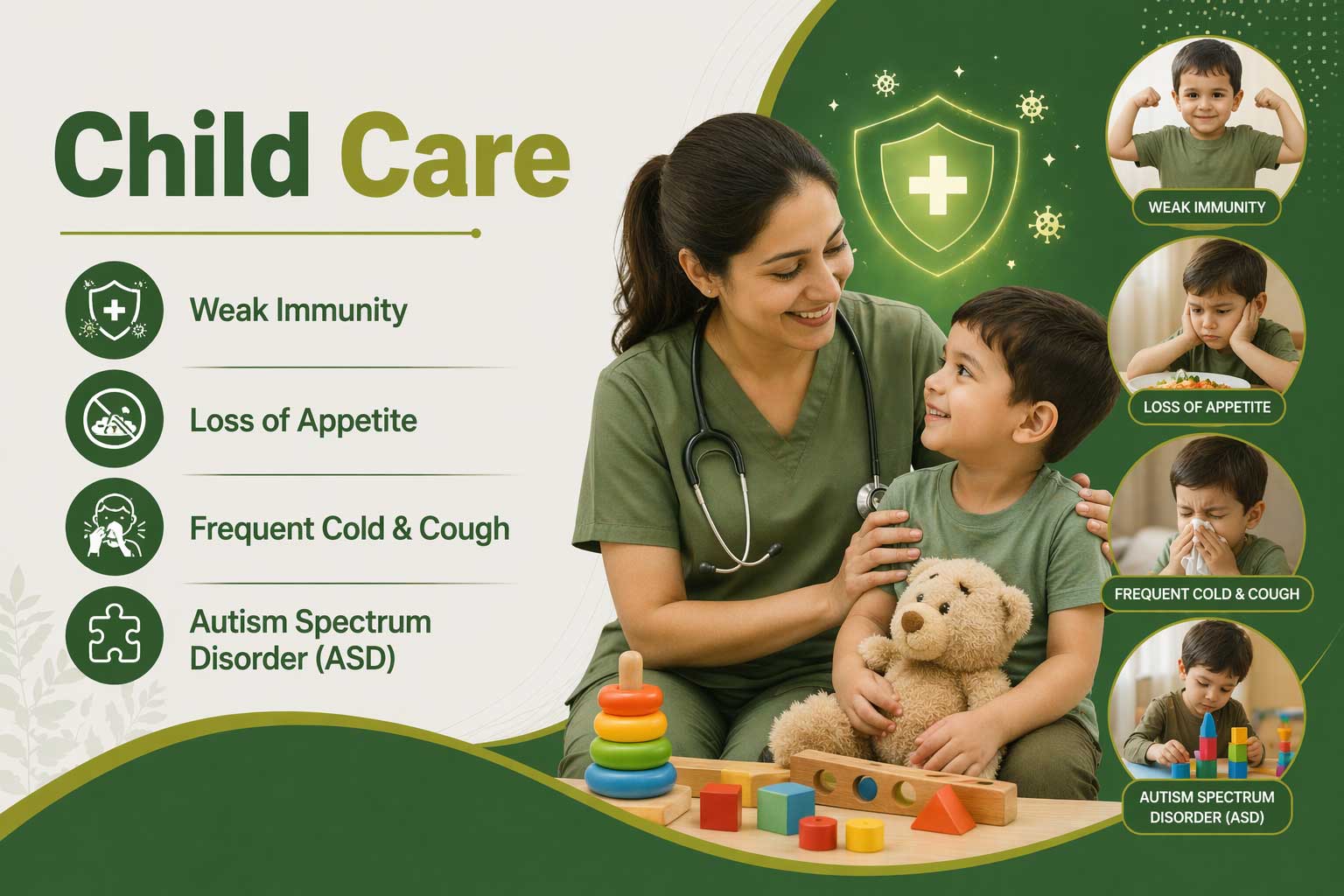 Child Care

Weak Immunity

Loss of Appetite

Frequent Cold & Cough

Autism Spectrum Disorder (ASD)

WEAK IMMUNITY

LOSS OF APPETITE

FREQUENT COLD & COUGH

AUTISM SPECTRUM DISORDER (ASD)